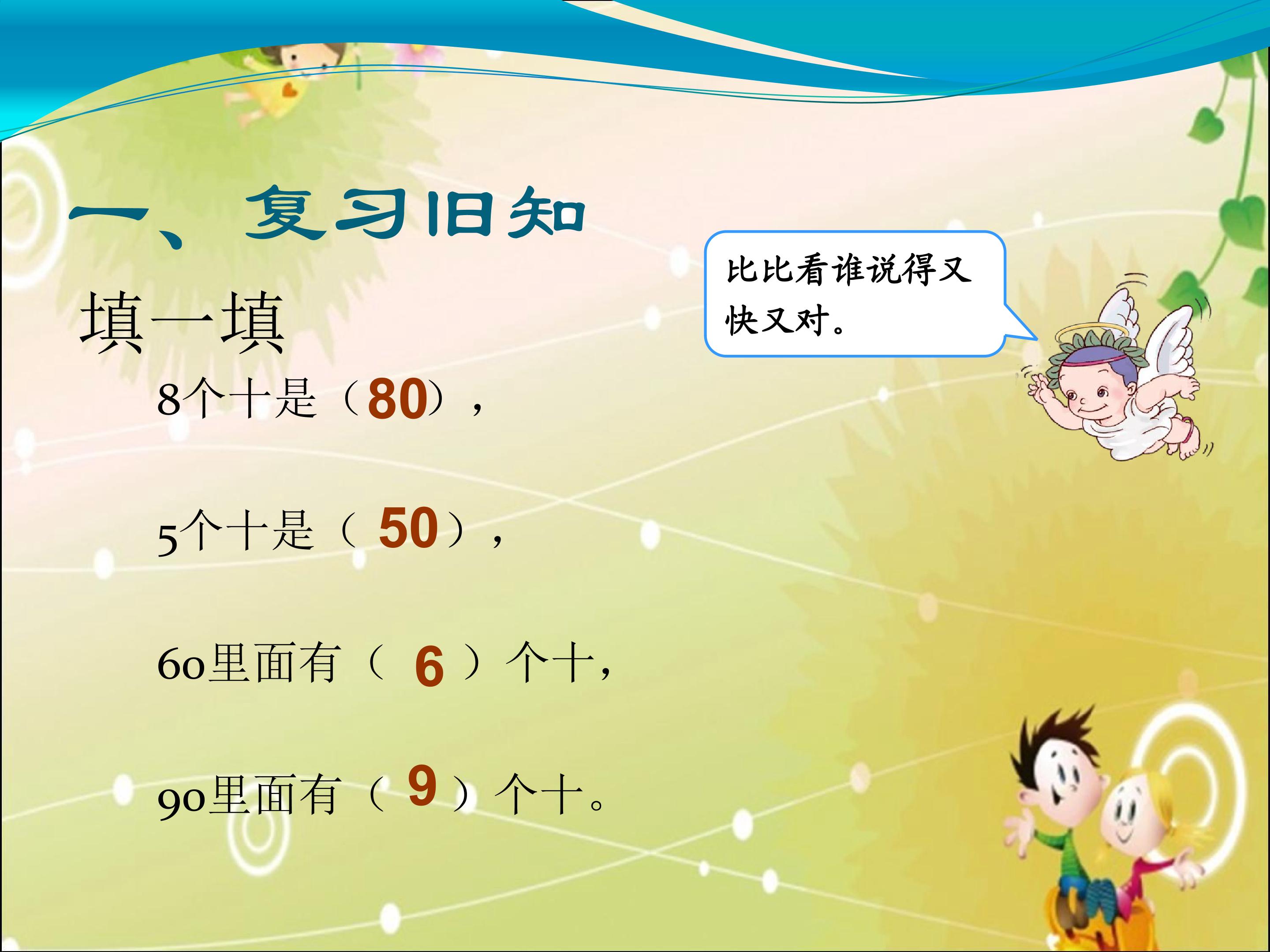 一、复习旧知

比比看谁说得又快又对。

填一填

8个十是（80），

5个十是（50），

60里面有（6）个十，

90里面有（9）个十。